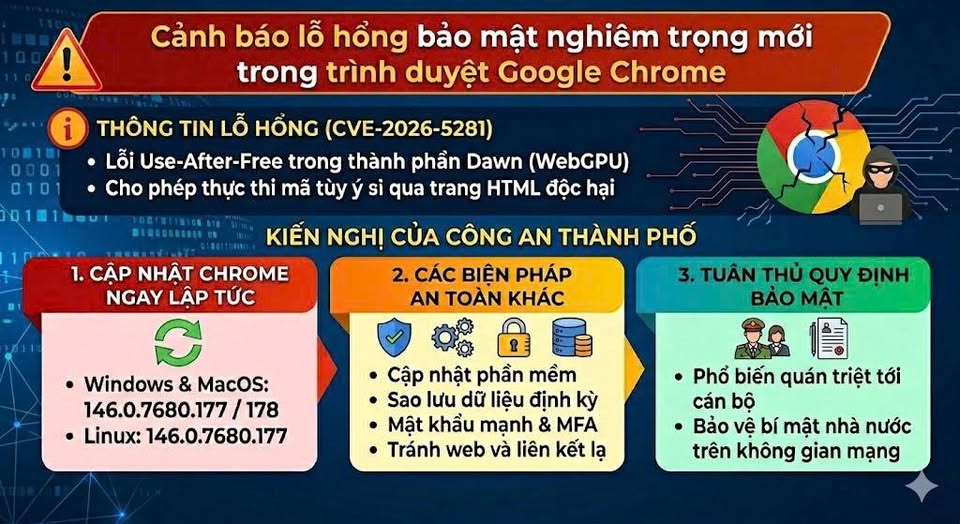 Cảnh báo lỗ hổng bảo mật nghiêm trọng mới trong trình duyệt Google Chrome

THÔNG TIN LỖ HỔNG (CVE-2026-5281)
• Lỗi Use-After-Free trong thành phần Dawn (WebGPU)
• Cho phép thực thi mã tùy ý si qua trang HTML độc hại

KIẾN NGHỊ CỦA CÔNG AN THÀNH PHỐ

1. CẬP NHẬT CHROME NGAY LẬP TỨC
• Windows & MacOS: 146.0.7680.177 / 178
• Linux: 146.0.7680.177

2. CÁC BIỆN PHÁP AN TOÀN KHÁC
• Cập nhật phần mềm
• Sao lưu dữ liệu định kỳ
• Mật khẩu mạnh & MFA
• Tránh web và liên kết lạ

3. TUÂN THỦ QUY ĐỊNH BẢO MẬT
• Phổ biến quán triệt tới cán bộ
• Bảo vệ bí mật nhà nước trên không gian mạng